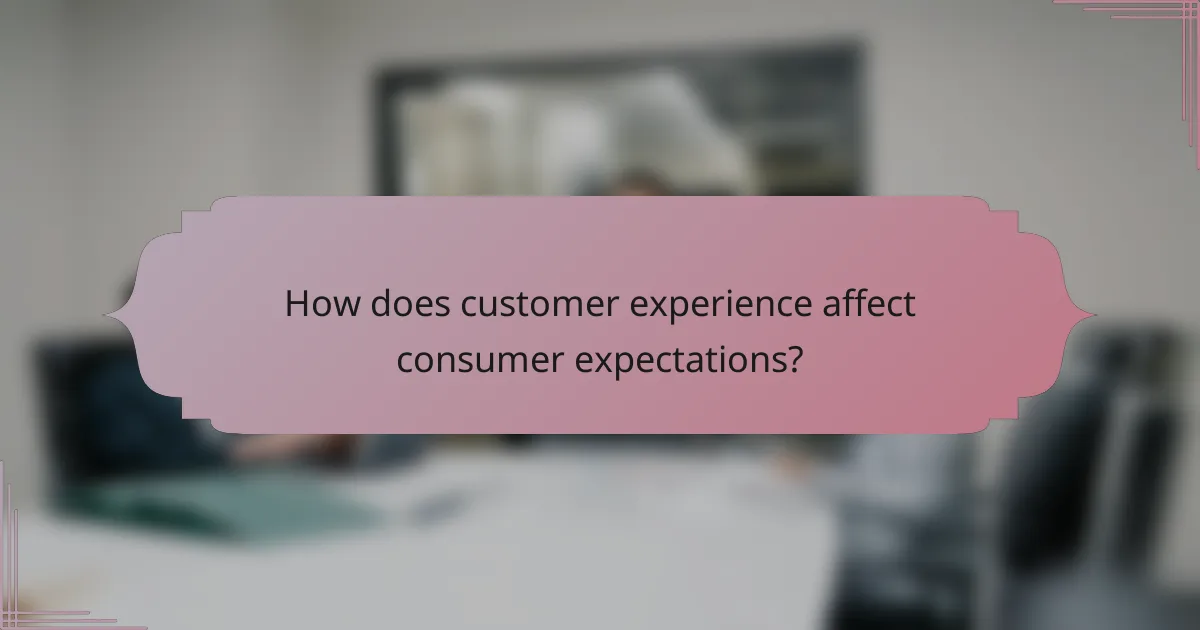 How does customer experience affect consumer expectations?